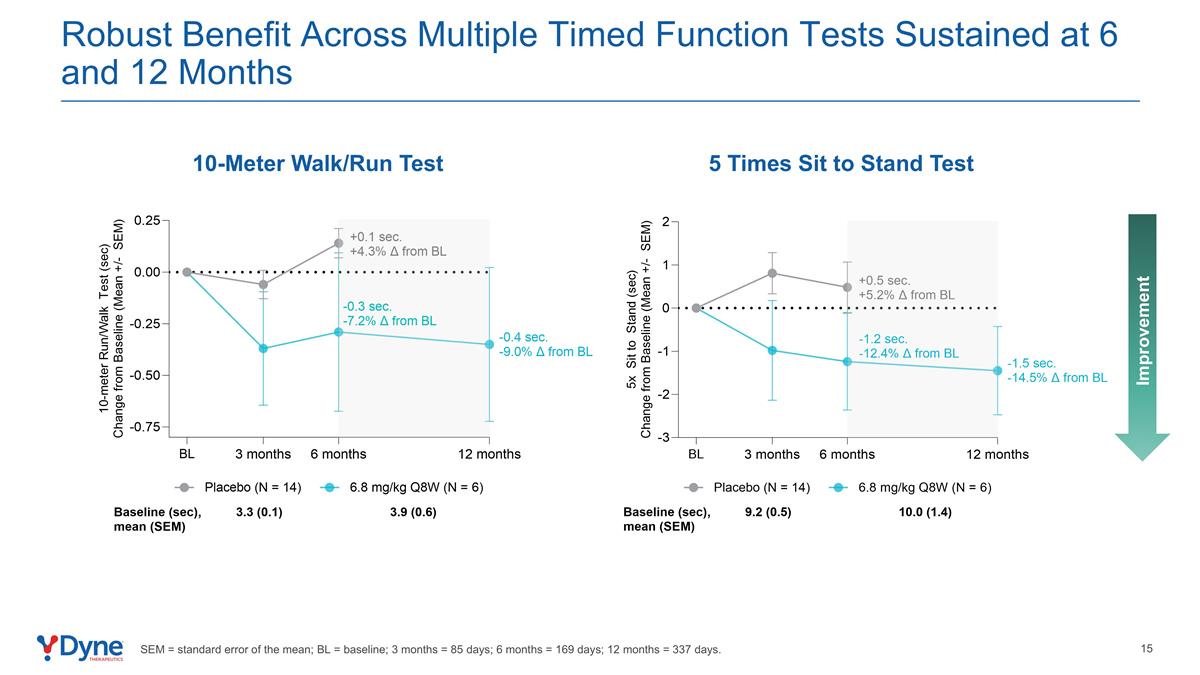 Robust Benefit Across Multiple Timed Function Tests Sustained at 6 and 12 Months

10-Meter Walk/Run Test

10-meter Run/Walk Test (sec) Change from Baseline (Mean +/- SEM)

0.25
0.00
-0.25
-0.50
-0.75

+0.1 sec.
+4.3% Δ from BL

-0.3 sec.
-7.2% Δ from BL

-0.4 sec.
-9.0% Δ from BL

BL 3 months 6 months 12 months

Placebo (N = 14) 6.8 mg/kg Q8W (N = 6)

Baseline (sec), mean (SEM) 3.3 (0.1) 3.9 (0.6)

5 Times Sit to Stand Test

5x Sit to Stand (sec) Change from Baseline (Mean +/- SEM)

2
1
0
-1
-2
-3

+0.5 sec.
+5.2% Δ from BL

-1.2 sec.
-12.4% Δ from BL

-1.5 sec.
-14.5% Δ from BL

BL 3 months 6 months 12 months

Placebo (N = 14) 6.8 mg/kg Q8W (N = 6)

Baseline (sec), mean (SEM) 9.2 (0.5) 10.0 (1.4)

Improvement

Dyne THERAPEUTICS

SEM = standard error of the mean; BL = baseline; 3 months = 85 days; 6 months = 169 days; 12 months = 337 days.

15